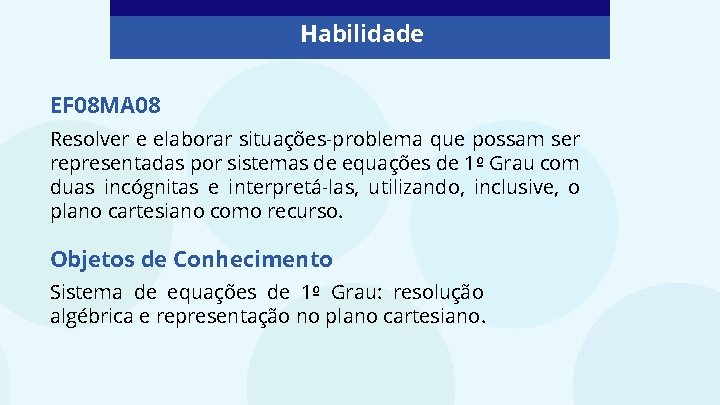 Habilidade

EF08MA08

Resolver e elaborar situações-problema que possam ser representadas por sistemas de equações de 1º Grau com duas incógnitas e interpretá-las, utilizando, inclusive, o plano cartesiano como recurso.

Objetos de Conhecimento

Sistema de equações de 1º Grau: resolução algébrica e representação no plano cartesiano.